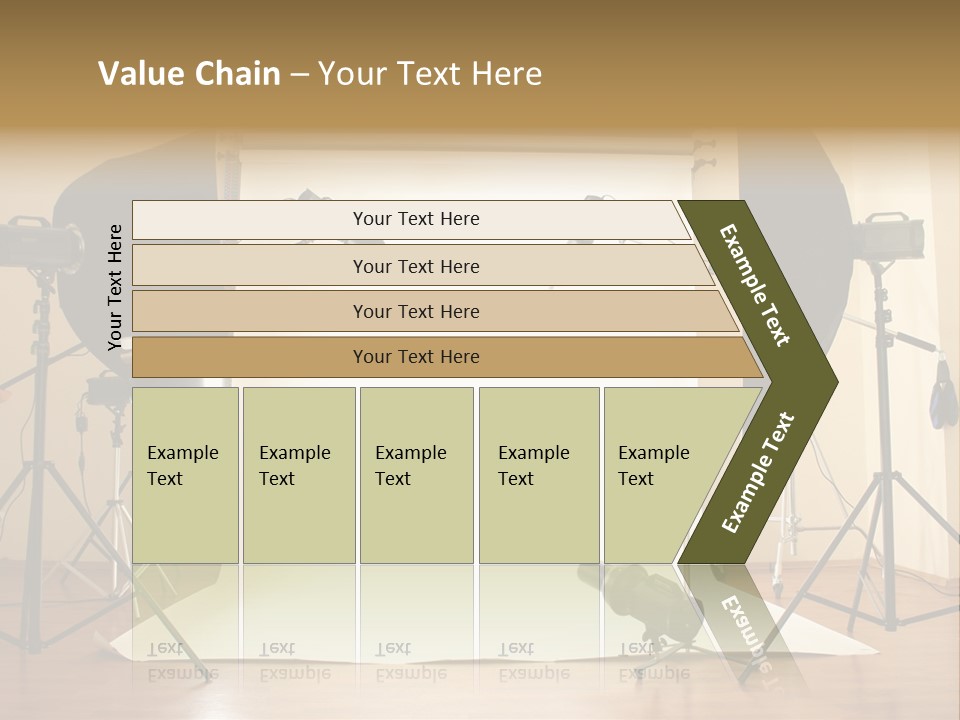 Value Chain – Your Text Here

Your Text Here

Your Text Here

Your Text Here

Your Text Here

Your Text Here

Example Text

Example Text

Example Text

Example Text

Example Text

Example Text

Example Text